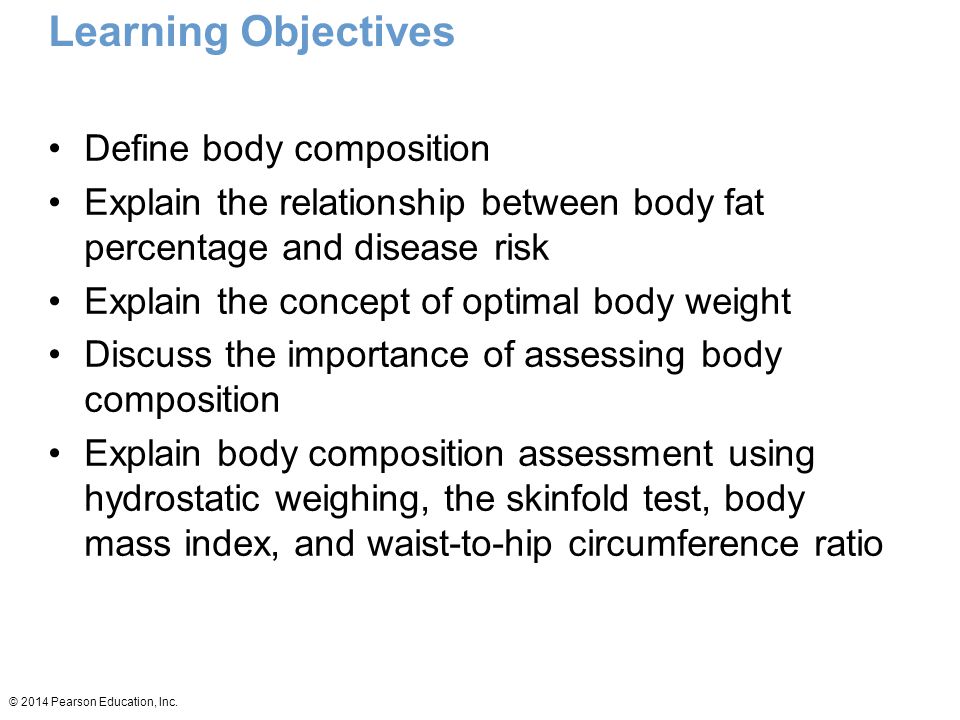 Learning Objectives

• Define body composition
• Explain the relationship between body fat percentage and disease risk
• Explain the concept of optimal body weight
• Discuss the importance of assessing body composition
• Explain body composition assessment using hydrostatic weighing, the skinfold test, body mass index, and waist-to-hip circumference ratio

© 2014 Pearson Education, Inc.